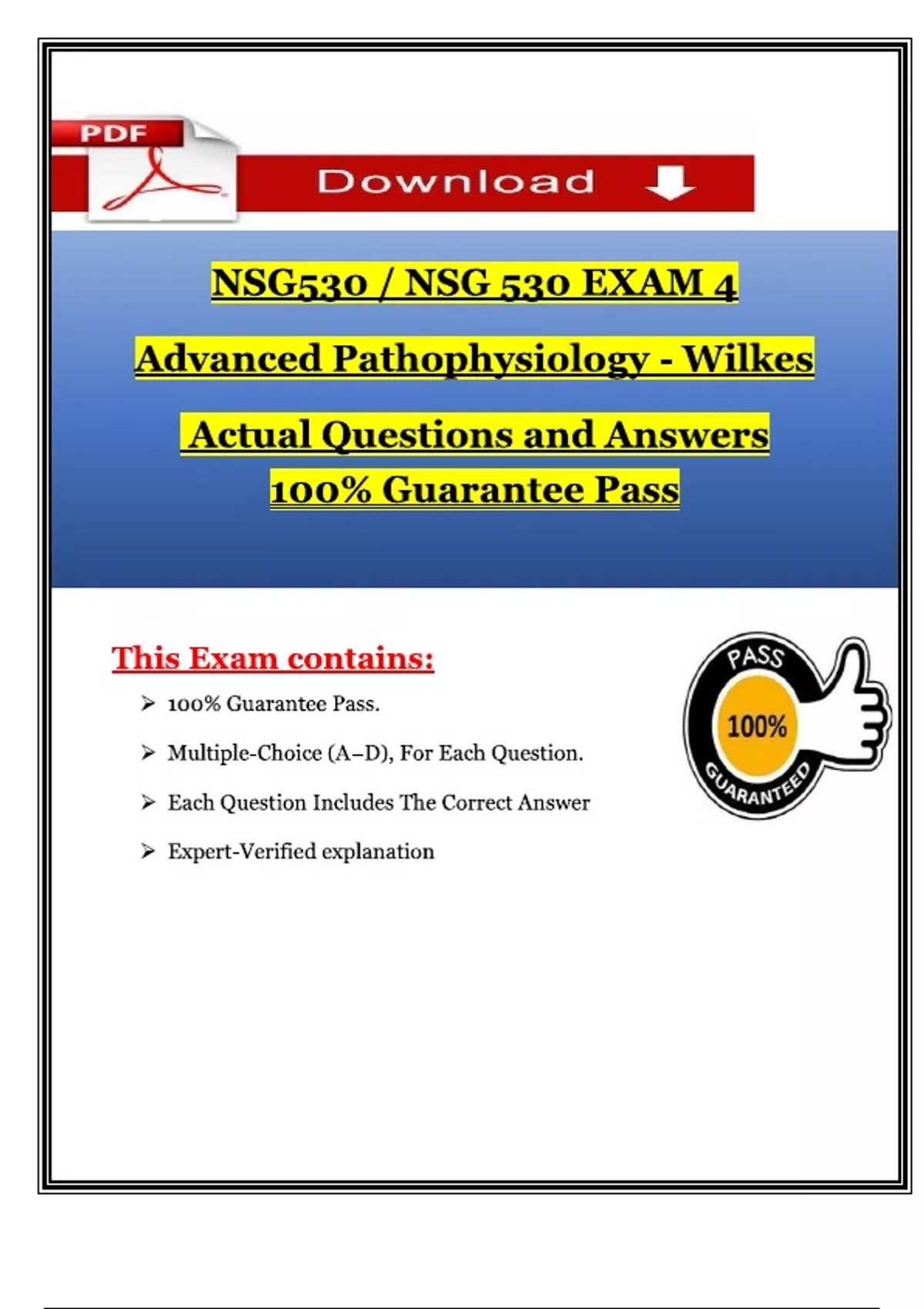 PDF

Download

NSG530 / NSG 530 EXAM 4

Advanced Pathophysiology - Wilkes

Actual Questions and Answers

100% Guarantee Pass

This Exam contains:

➢ 100% Guarantee Pass.

➢ Multiple-Choice (A–D), For Each Question.

➢ Each Question Includes The Correct Answer

➢ Expert-Verified explanation

PASS

100%

GUARANTEED